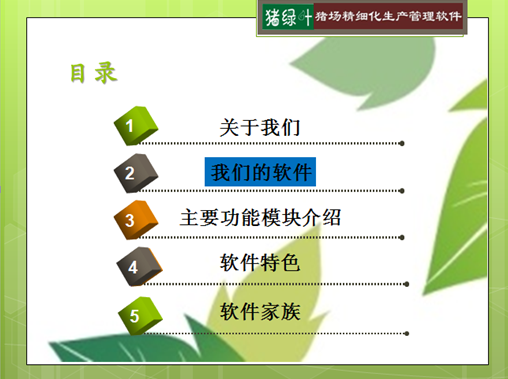 猪绿叶 猪场精细化生产管理软件

目录

1 关于我们

2 我们的软件

3 主要功能模块介绍

4 软件特色

5 软件家族